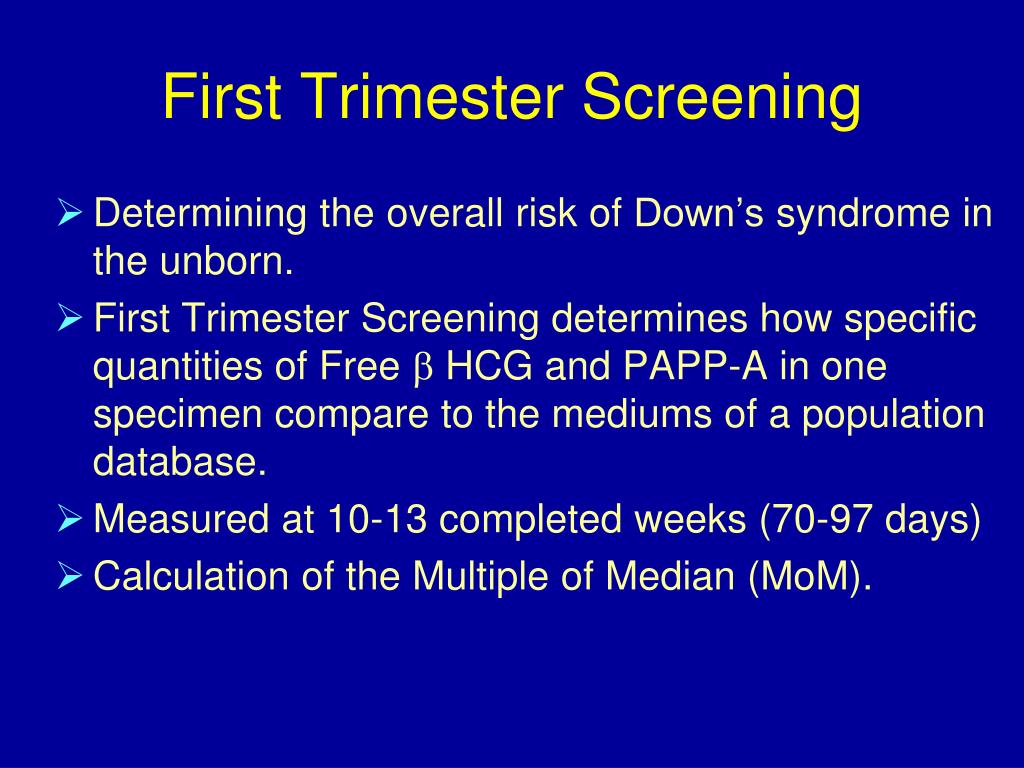 First Trimester Screening

➢ Determining the overall risk of Down’s syndrome in the unborn.

➢ First Trimester Screening determines how specific quantities of Free $\beta$ HCG and PAPP-A in one specimen compare to the mediums of a population database.

➢ Measured at 10-13 completed weeks (70-97 days)

➢ Calculation of the Multiple of Median (MoM).